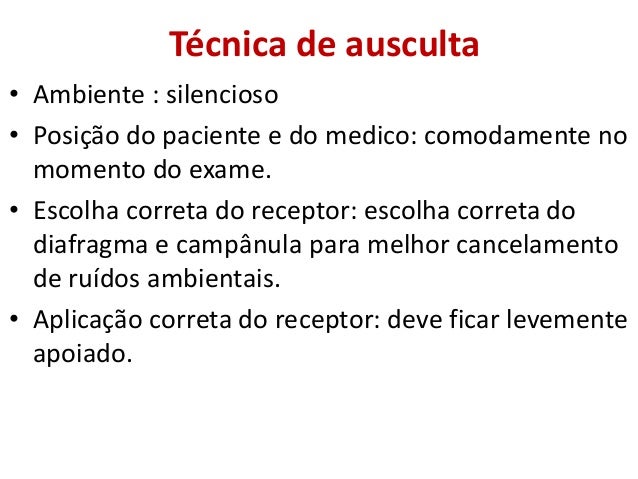 Técnica de ausculta

• Ambiente : silencioso
• Posição do paciente e do medico: comodamente no momento do exame.
• Escolha correta do receptor: escolha correta do diafragma e campânula para melhor cancelamento de ruídos ambientais.
• Aplicação correta do receptor: deve ficar levemente apoiado.